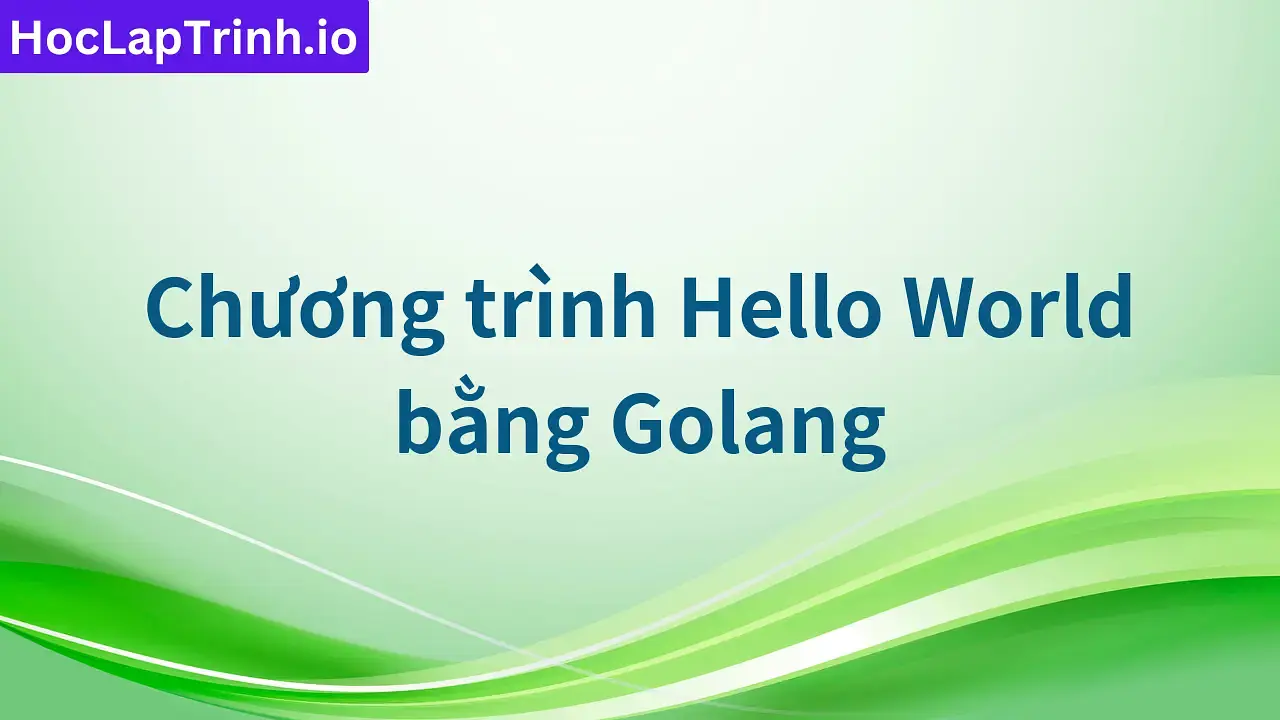 HocLapTrinh.io

Chương trình Hello World bằng Golang